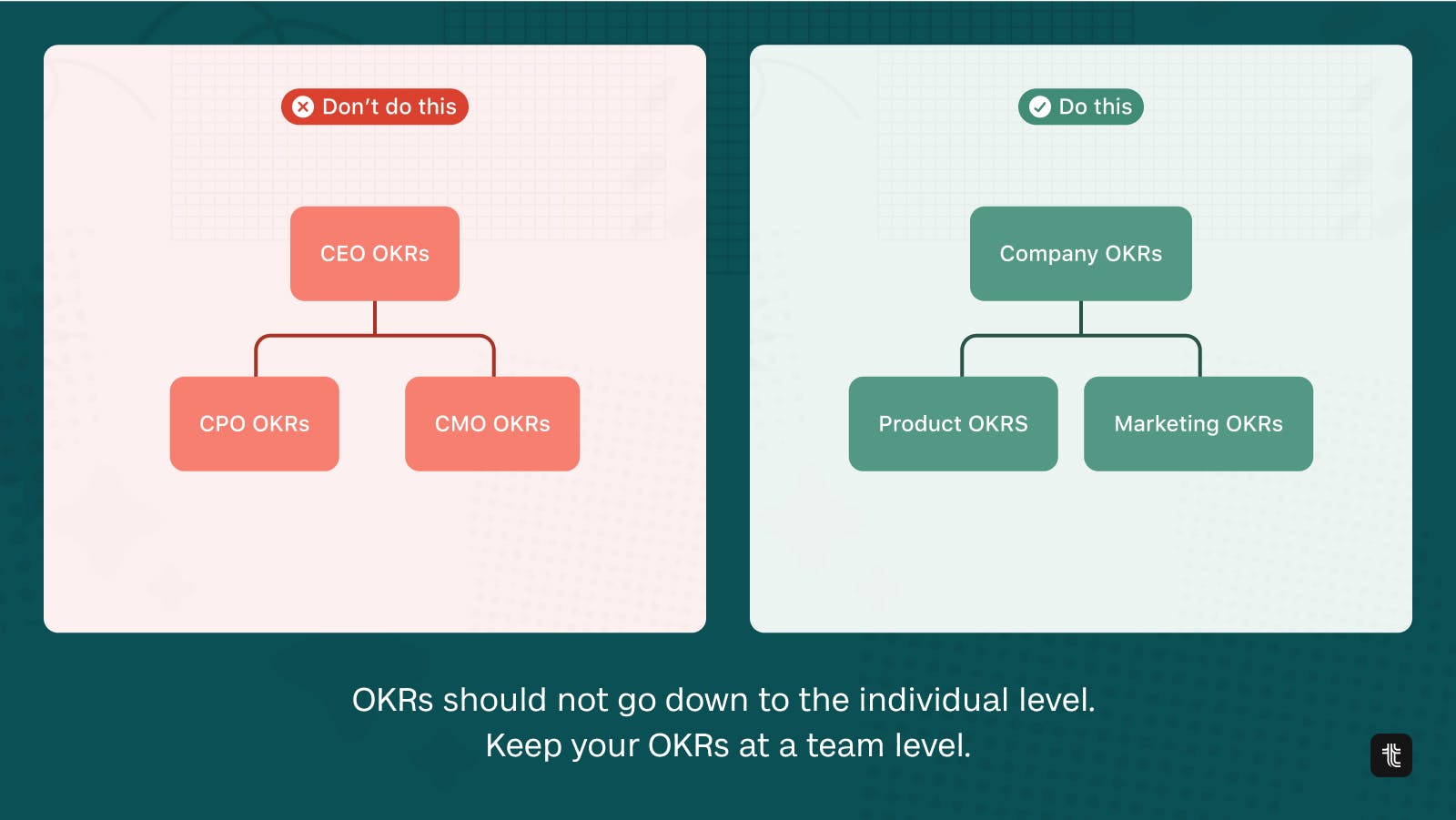 Don't do this

CEO OKRs

CPO OKRs

CMO OKRs

Do this

Company OKRs

Product OKRS

Marketing OKRs

OKRs should not go down to the individual level.
Keep your OKRs at a team level.